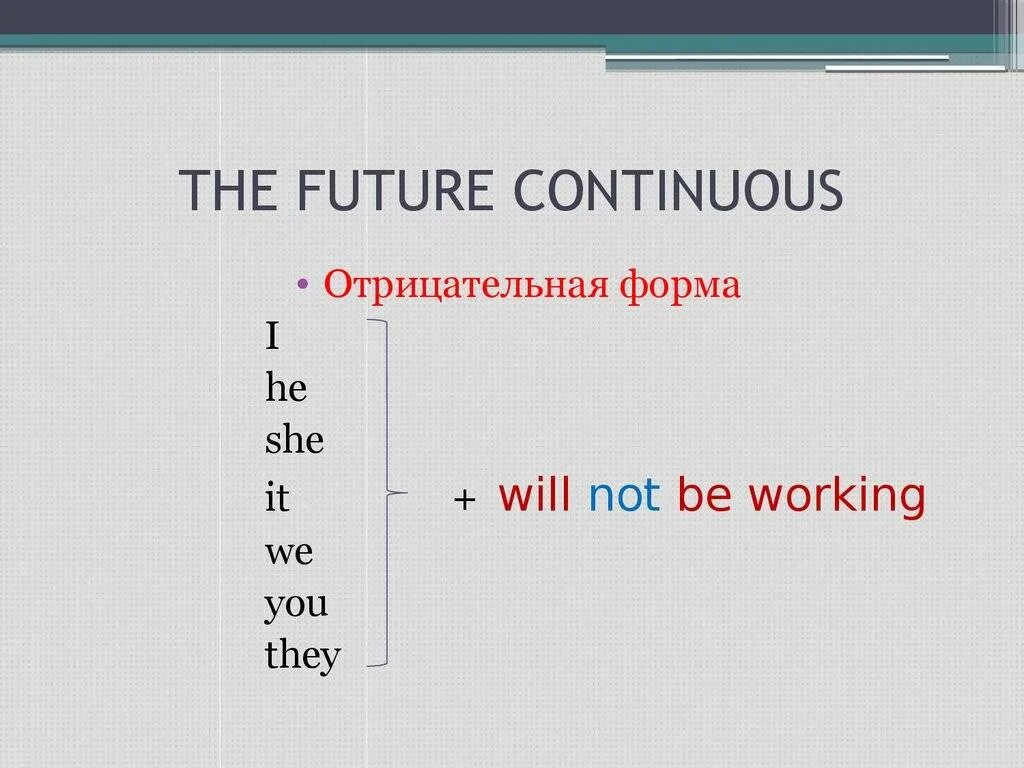 THE FUTURE CONTINUOUS

• Отрицательная форма

I
he
she
it
we
you
they

+ will not be working